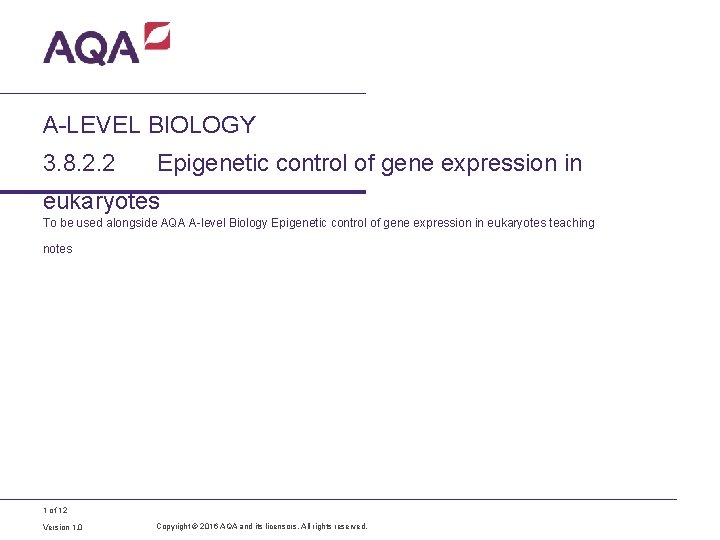 AQA

A-LEVEL BIOLOGY

3.8.2.2 Epigenetic control of gene expression in eukaryotes

To be used alongside AQA A-level Biology Epigenetic control of gene expression in eukaryotes teaching notes

1 of 12

Version 1.0

Copyright © 2016 AQA and its licensors. All rights reserved.